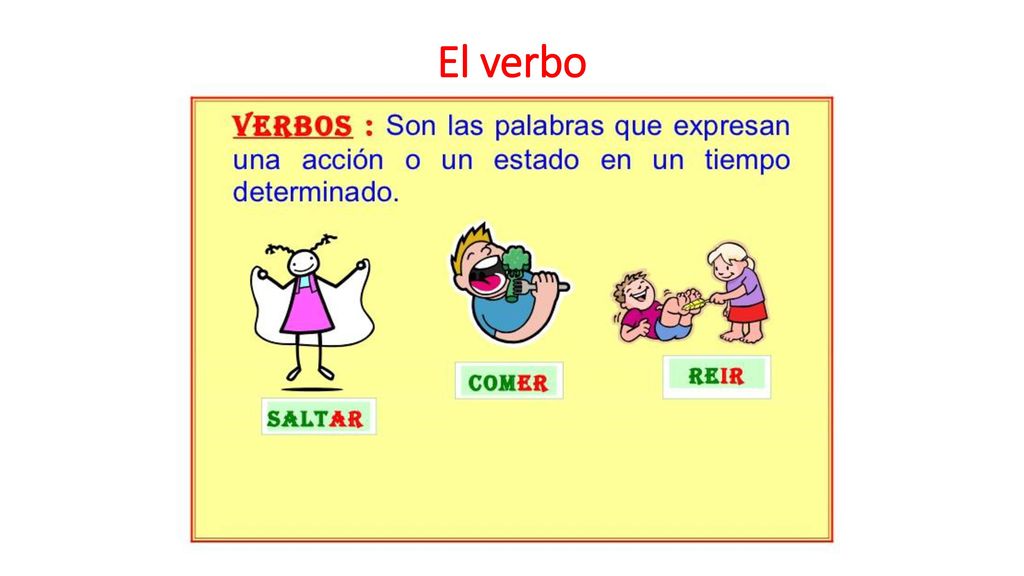 El verbo

VERBOS : Son las palabras que expresan una acción o un estado en un tiempo determinado.

SALTAR

COMER

REIR